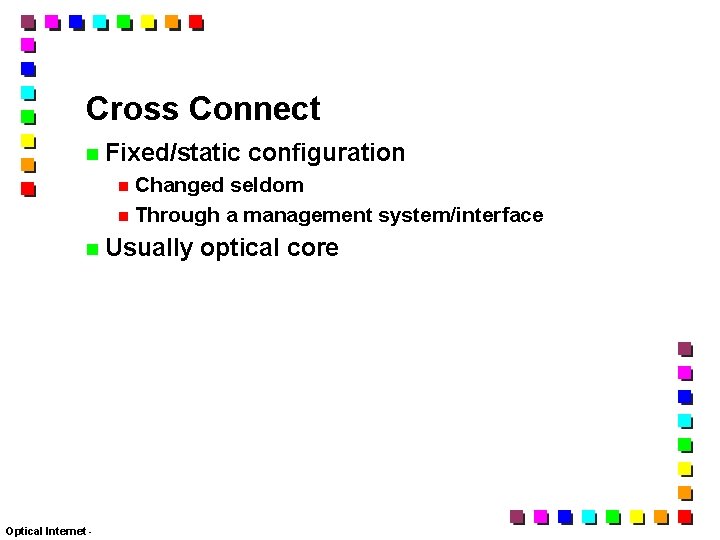 Cross Connect

- Fixed/static configuration
  - Changed seldom
  - Through a management system/interface
- Usually optical core

Optical Internet -